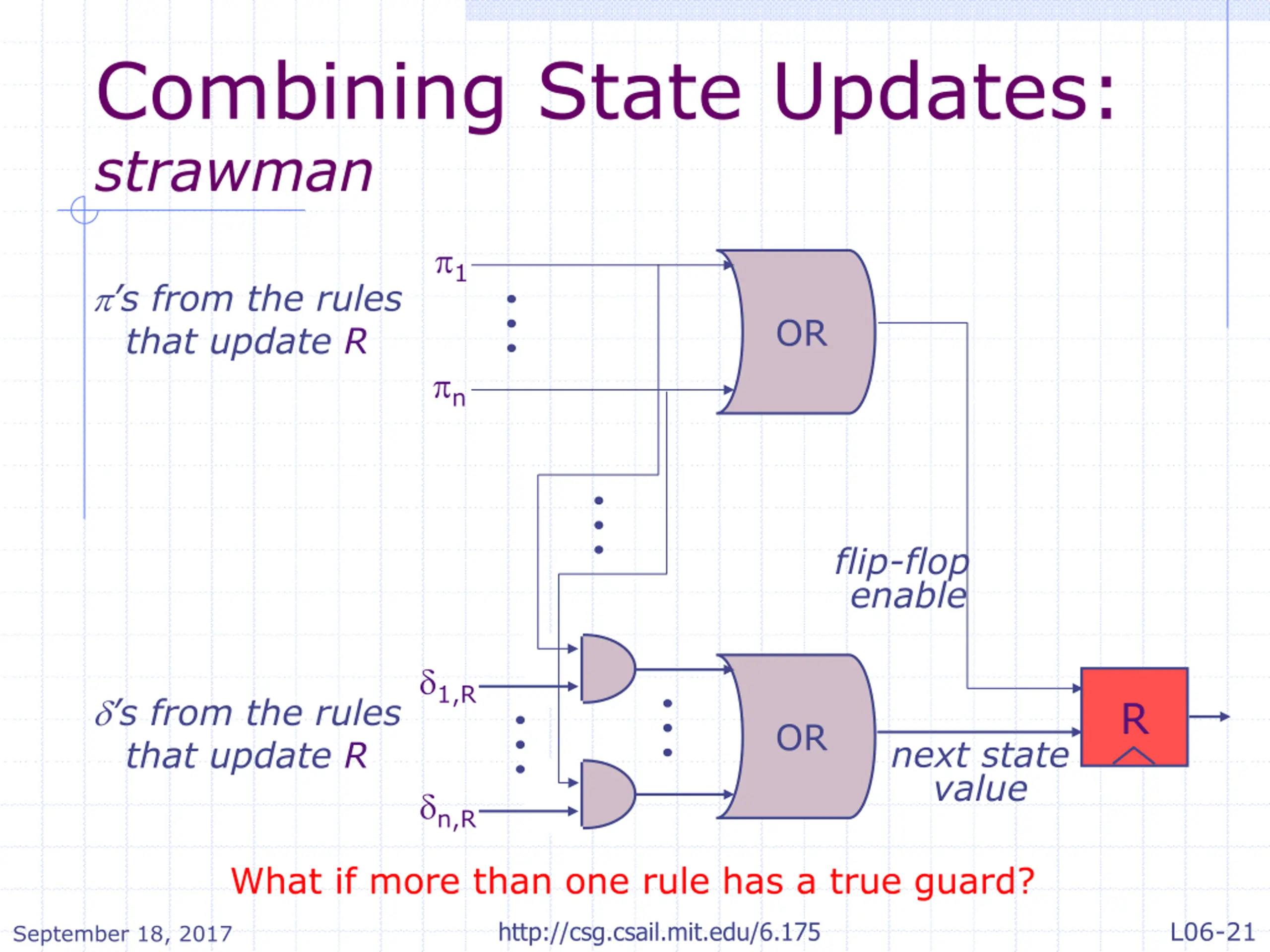 Combining State Updates:
strawman

$\pi$'s from the rules that update R

$\pi_1$

$\pi_n$

OR

flip-flop enable

$\delta$'s from the rules that update R

$\delta_{1,R}$

$\delta_{n,R}$

OR

next state value

R

What if more than one rule has a true guard?

September 18, 2017

http://csg.csail.mit.edu/6.175

L06-21